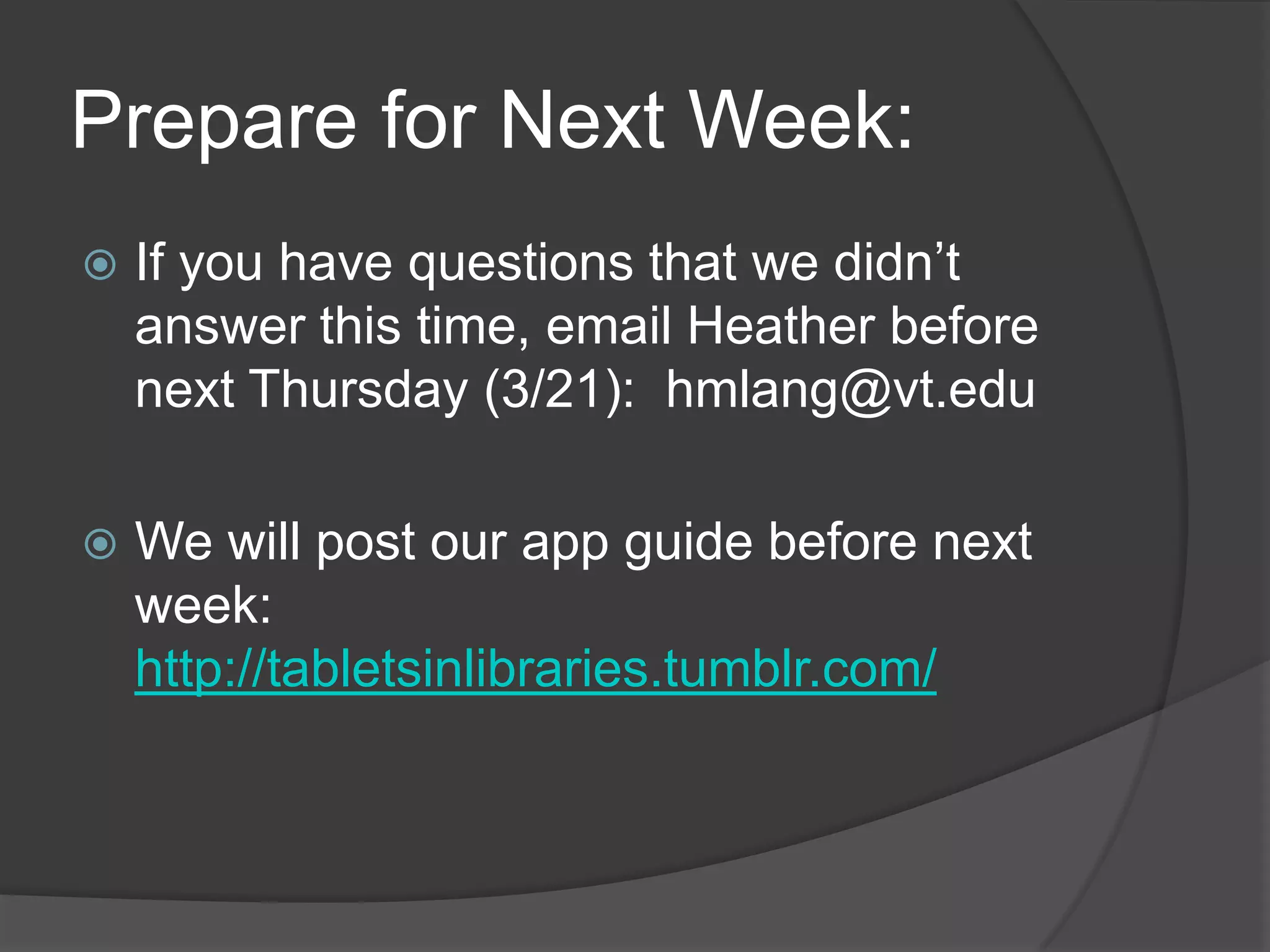 Prepare for Next Week:

If you have questions that we didn’t answer this time, email Heather before next Thursday (3/21): hmlang@vt.edu

We will post our app guide before next week: http://tabletsinlibraries.tumblr.com/